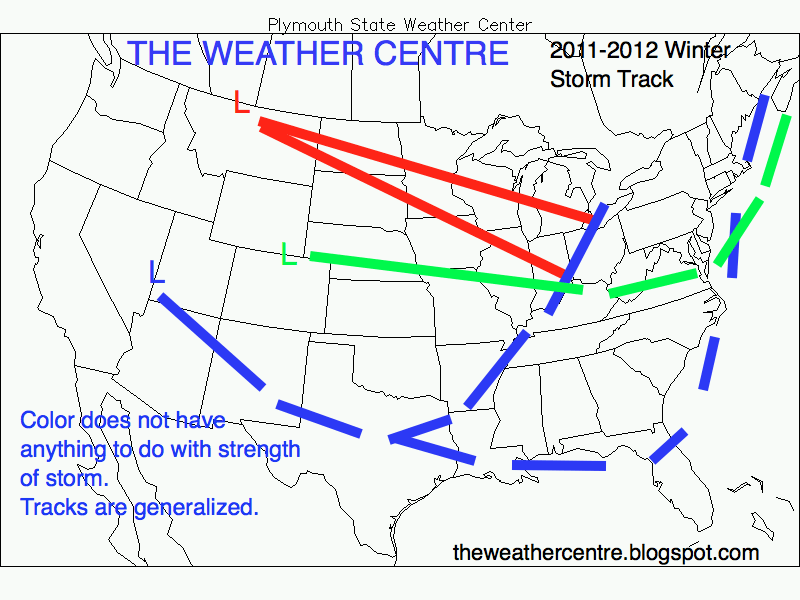 Plymouth State Weather Center

THE WEATHER CENTRE

2011-2012 Winter Storm Track

L

L

L

Color does not have anything to do with strength of storm.
Tracks are generalized.

theweathercentre.blogspot.com